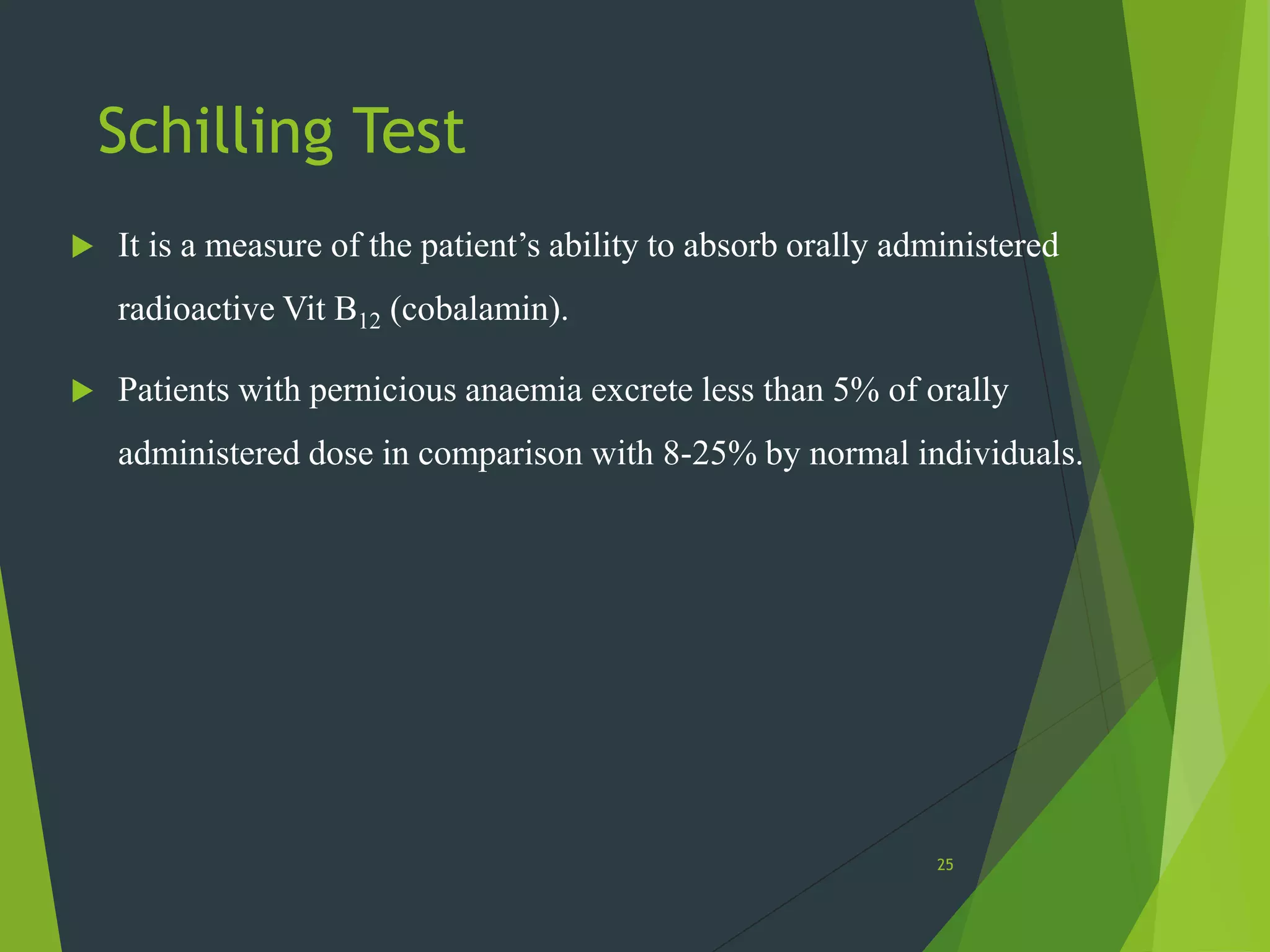 Schilling Test

It is a measure of the patient’s ability to absorb orally administered radioactive Vit $B_{12}$ (cobalamin).

Patients with pernicious anaemia excrete less than 5% of orally administered dose in comparison with 8-25% by normal individuals.

25